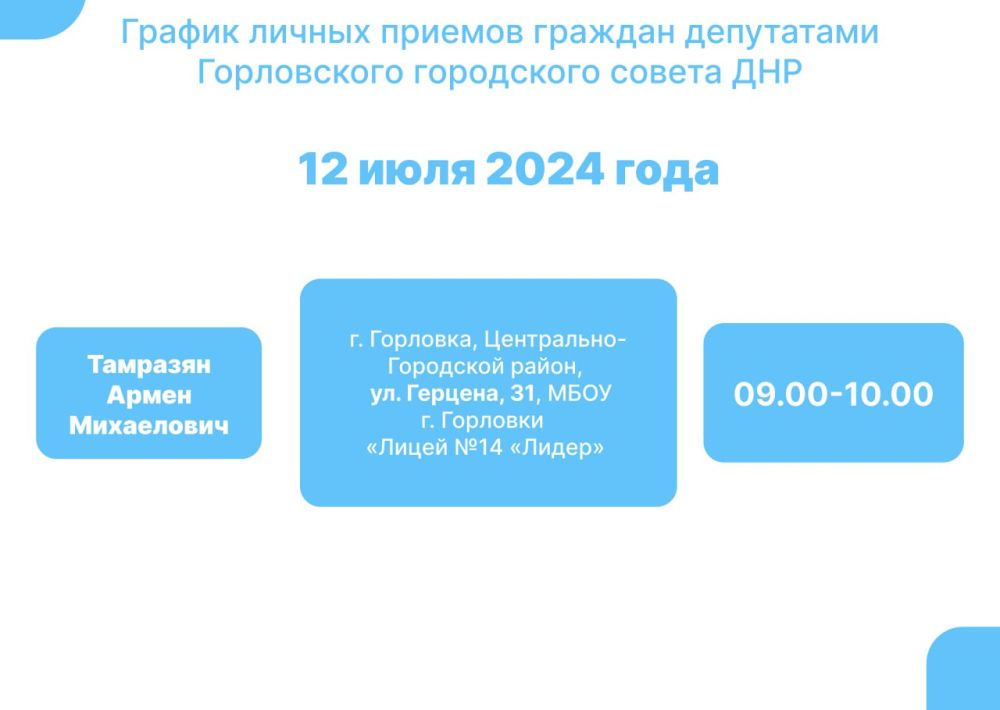 График личных приемов граждан депутатами Горловского городского совета ДНР

12 июля 2024 года

Тамразян Армен Михаелович

г. Горловка, Центрально-Городской район, ул. Герцена, 31, МБОУ г. Горловки «Лицей №14 «Лидер»

09.00-10.00